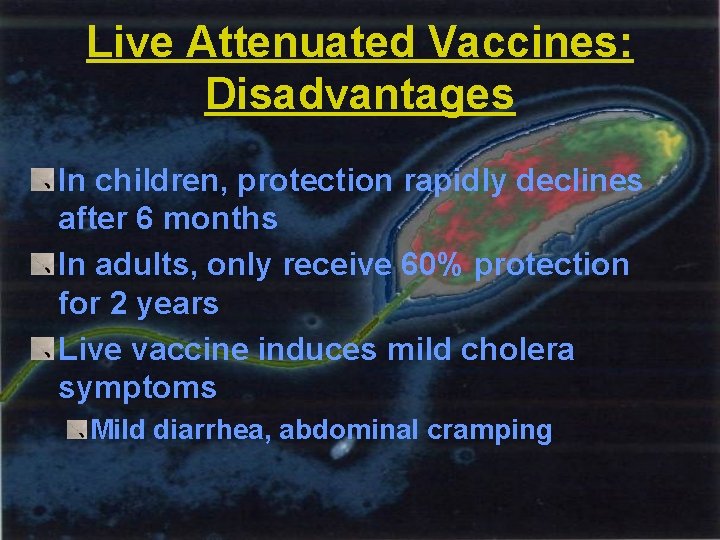 Live Attenuated Vaccines: Disadvantages

In children, protection rapidly declines after 6 months

In adults, only receive 60% protection for 2 years

Live vaccine induces mild cholera symptoms

Mild diarrhea, abdominal cramping